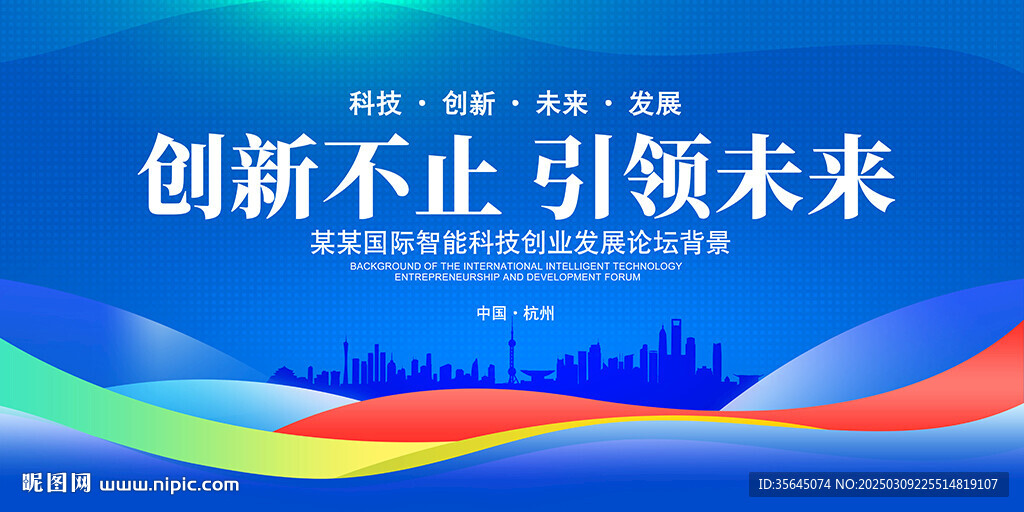 科技 · 创新 · 未来 · 发展

创新不止 引领未来

某某国际智能科技创业发展论坛背景

BACKGROUND OF THE INTERNATIONAL INTELLIGENT TECHNOLOGY ENTREPRENEURSHIP AND DEVELOPMENT FORUM

中国 · 杭州

昵图网 www.nipic.com

ID:35645074 NO:20250309225514819107